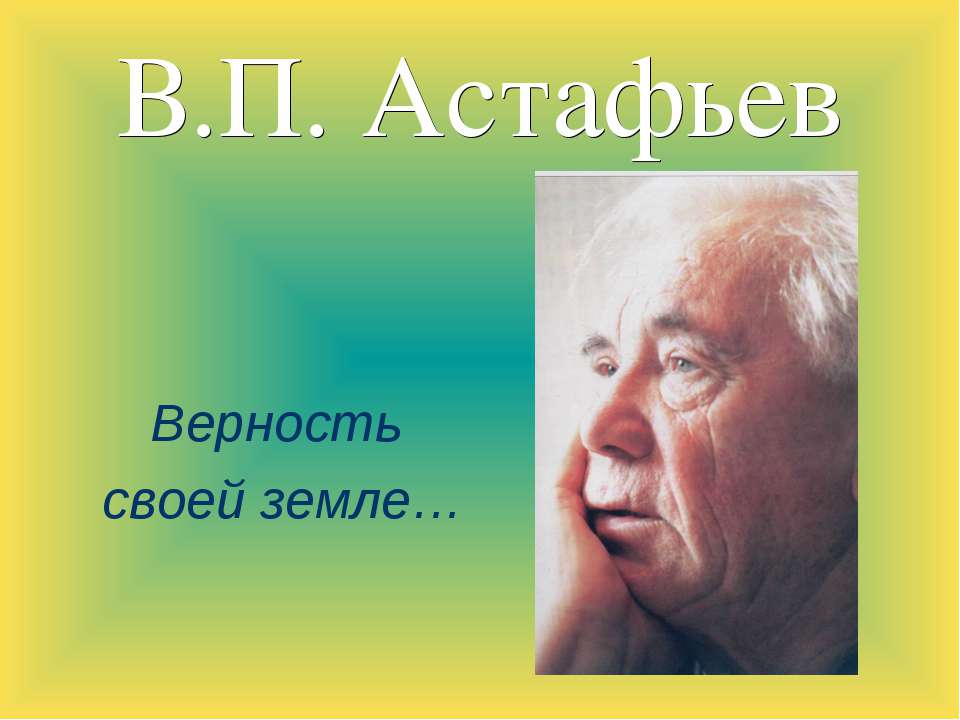 В.П. Астафьев

Верность своей земле…